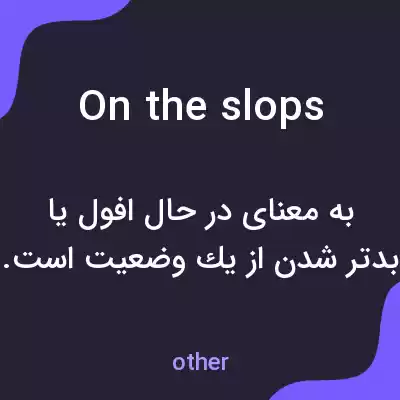 On the slops

به معنای در حال افول یا بدتر شدن از یك وضعیت است.

other